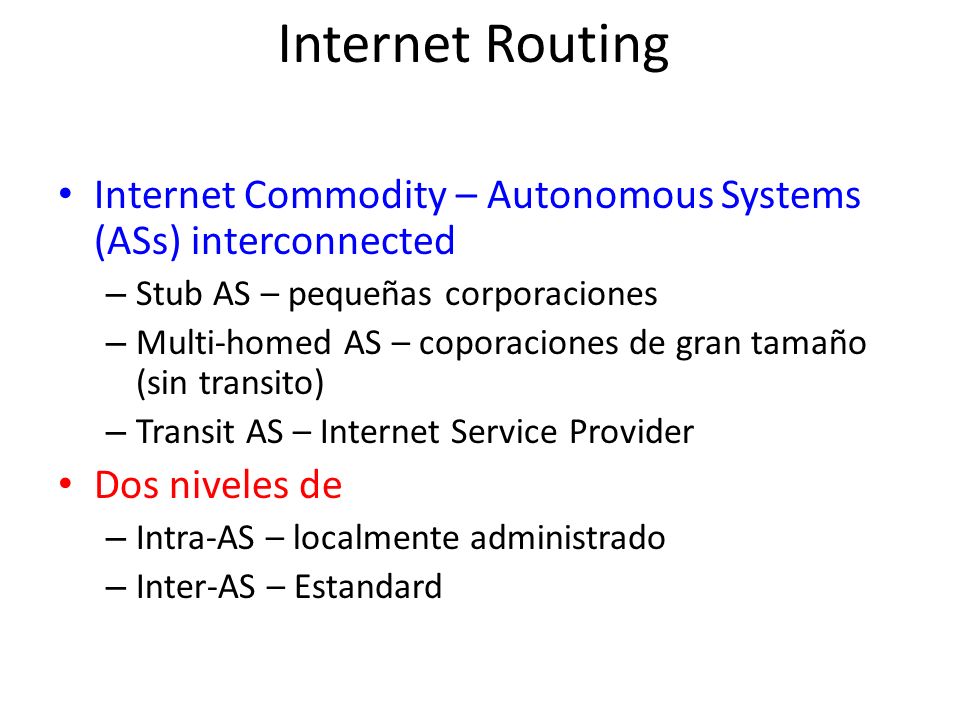 Internet Routing

• Internet Commodity – Autonomous Systems (ASs) interconnected
– Stub AS – pequeñas corporaciones
– Multi-homed AS – coporaciones de gran tamaño (sin transito)
– Transit AS – Internet Service Provider
• Dos niveles de
– Intra-AS – localmente administrado
– Inter-AS – Estandard